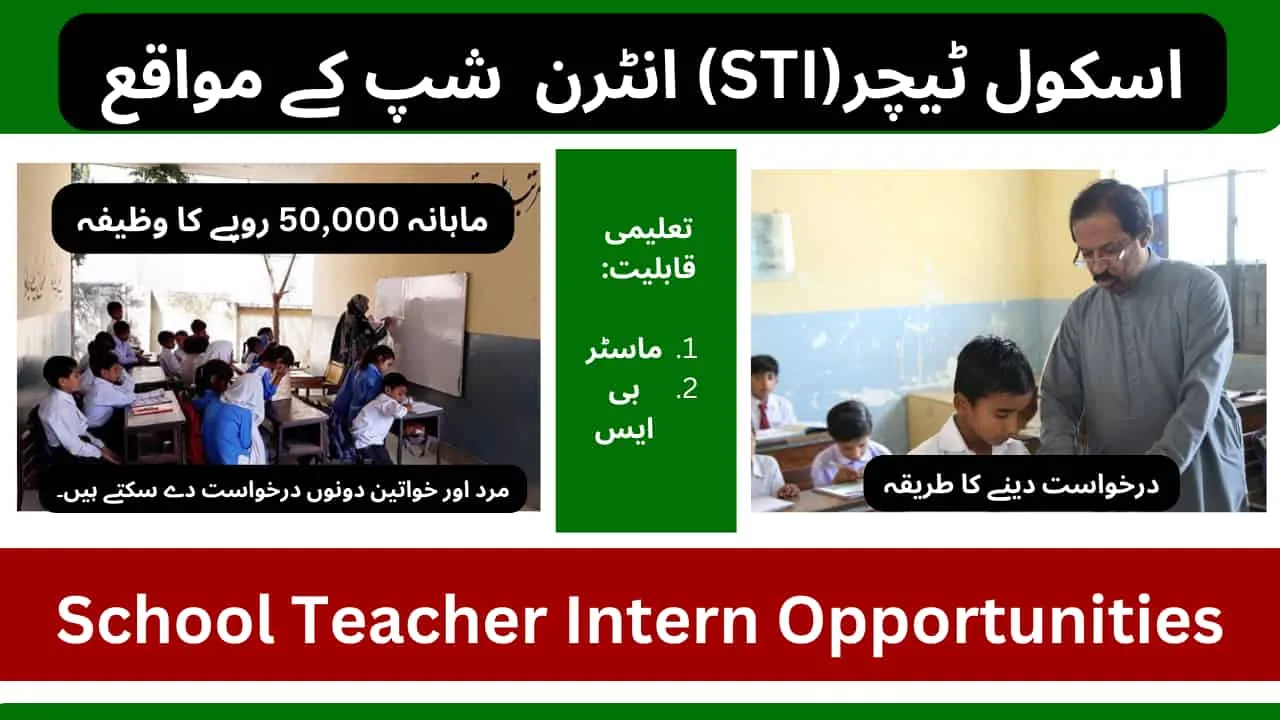 اسکول ٹیچر(STI) انٹرن شپ کے مواقع

ماہانہ 50,000 روپے کا وظیفہ

مرد اور خواتین دونوں درخواست دے سکتے ہیں۔

تعلیمی قابلیت:

1. ماسٹر
2. بی ایس

درخواست دینے کا طریقہ

School Teacher Intern Opportunities